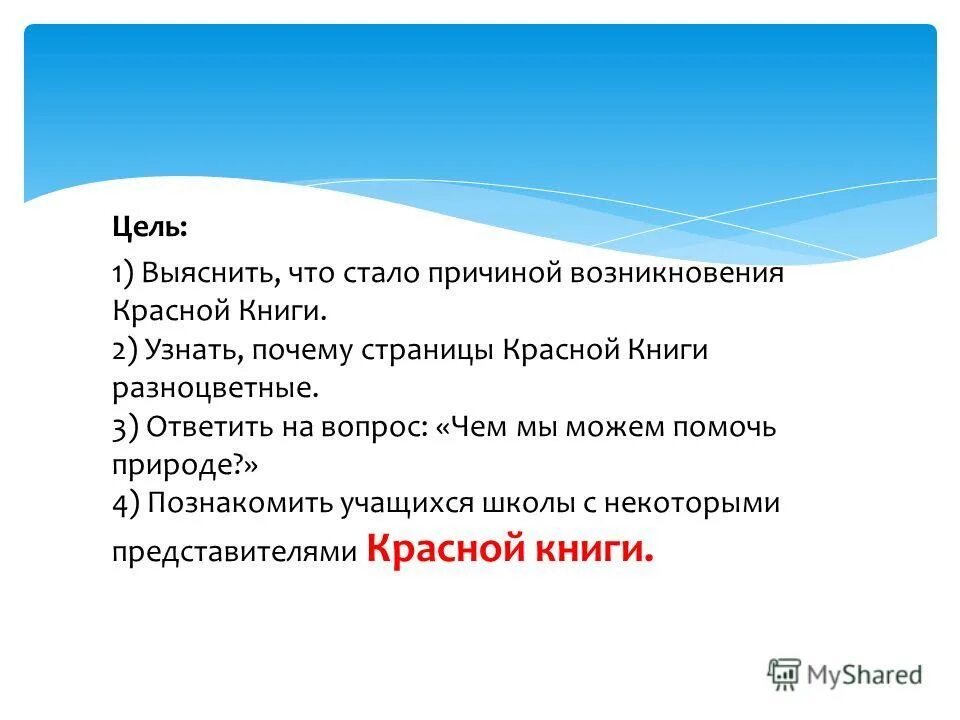 Цель:

1) Выяснить, что стало причиной возникновения Красной Книги.
2) Узнать, почему страницы Красной Книги разноцветные.
3) Ответить на вопрос: «Чем мы можем помочь природе?»
4) Познакомить учащихся школы с некоторыми представителями Красной книги.

MyShared